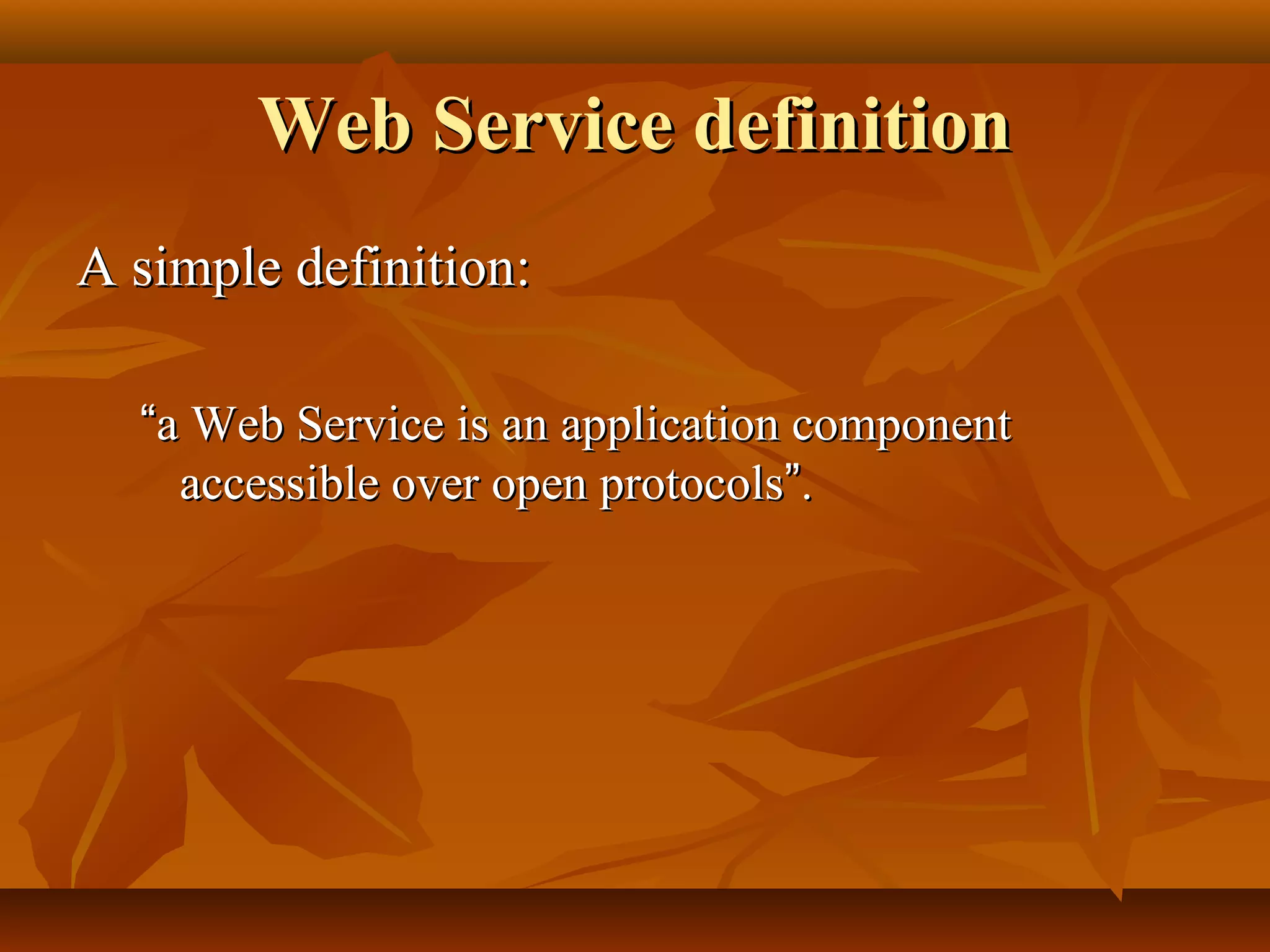 Web Service definition

A simple definition:

“a Web Service is an application component accessible over open protocols”.